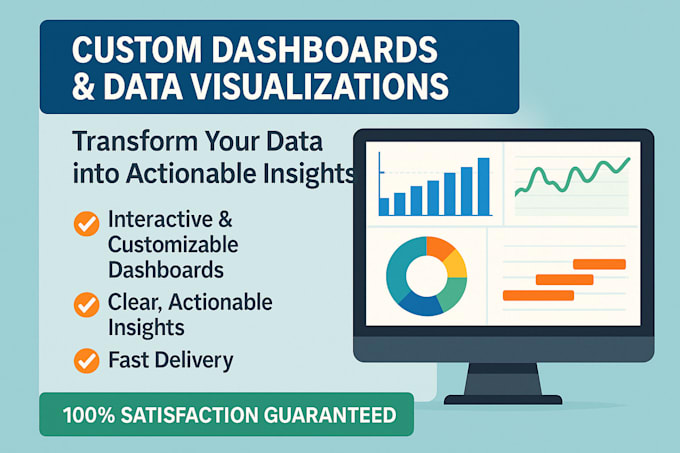 CUSTOM DASHBOARDS & DATA VISUALIZATIONS

Transform Your Data into Actionable Insights

Interactive & Customizable Dashboards

Clear, Actionable Insights

Fast Delivery

100% SATISFACTION GUARANTEED